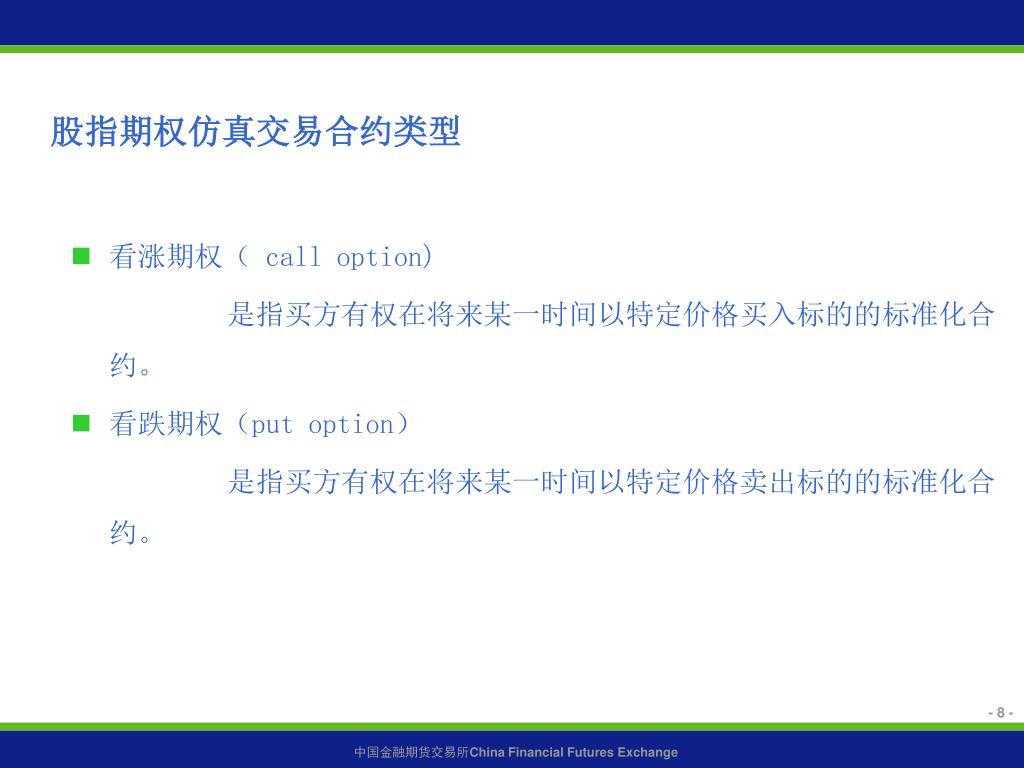 股指期权仿真交易合约类型

■ 看涨期权（ call option)

是指买方有权在将来某一时间以特定价格买入标的的标准化合约。

■ 看跌期权（put option）

是指买方有权在将来某一时间以特定价格卖出标的的标准化合约。

- 8 -

中国金融期货交易所China Financial Futures Exchange